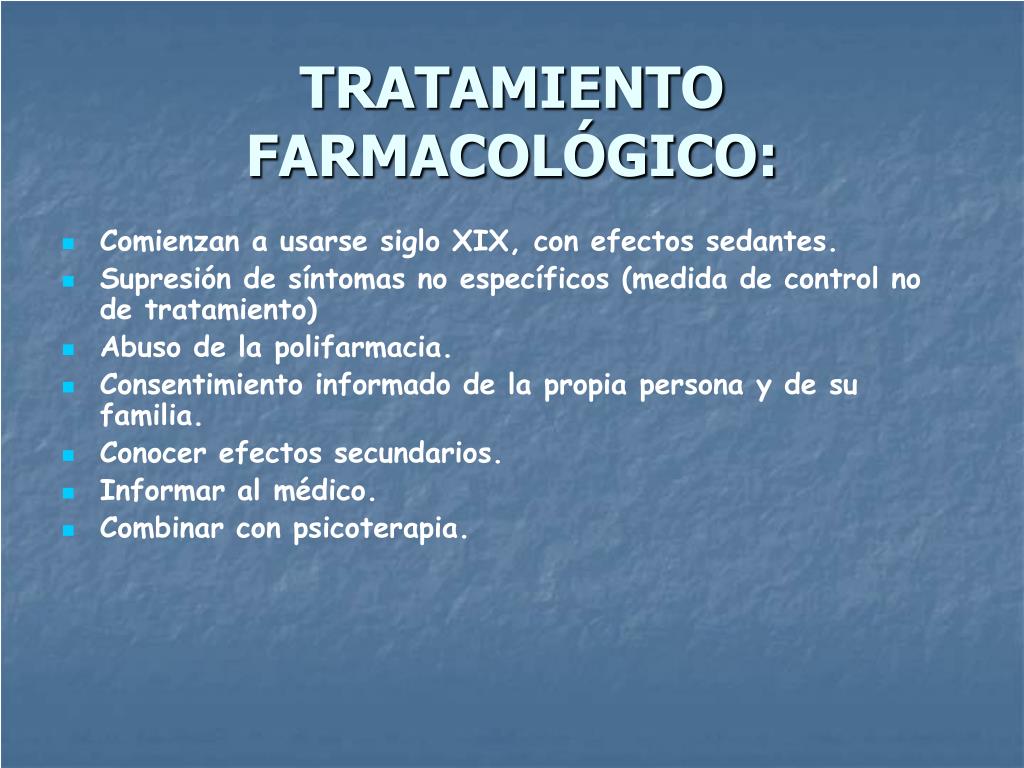 TRATAMIENTO FARMACOLÓGICO:

- Comienzan a usarse siglo XIX, con efectos sedantes.
- Supresión de síntomas no específicos (medida de control no de tratamiento)
- Abuso de la polifarmacia.
- Consentimiento informado de la propia persona y de su familia.
- Conocer efectos secundarios.
- Informar al médico.
- Combinar con psicoterapia.